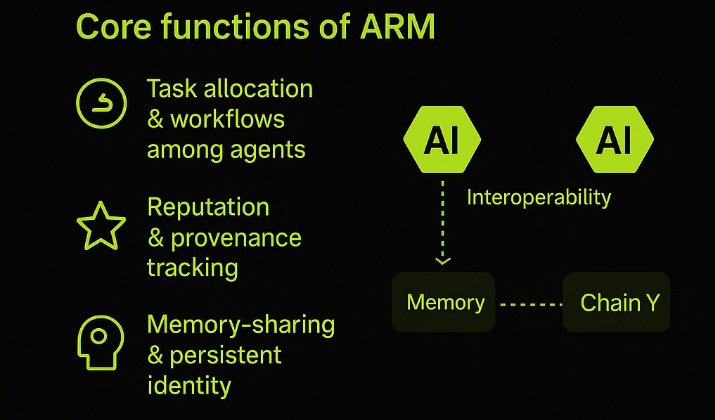 Core functions of ARM

Task allocation & workflows among agents

Reputation & provenance tracking

Memory-sharing & persistent identity

AI

AI

Interoperability

Memory

Chain Y